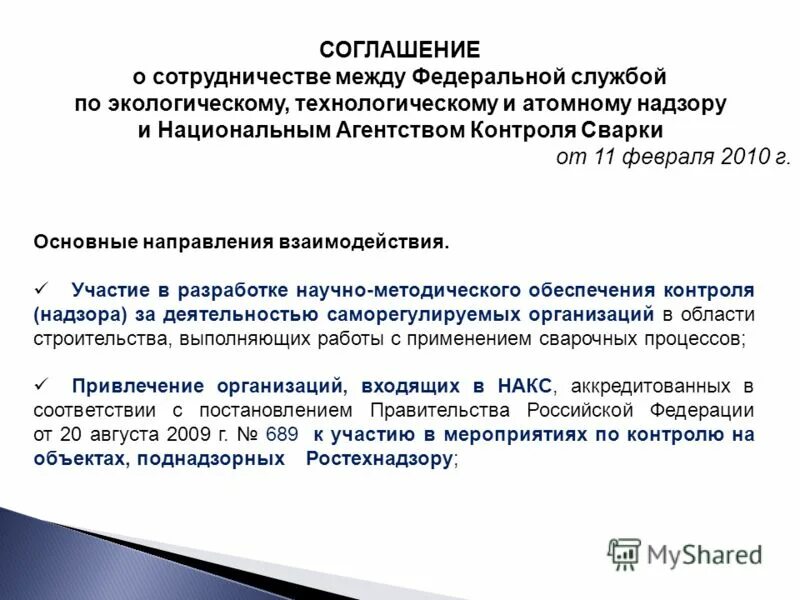 СОГЛАШЕНИЕ
о сотрудничестве между Федеральной службой по экологическому, технологическому и атомному надзору и Национальным Агентством Контроля Сварки
от 11 февраля 2010 г.

Основные направления взаимодействия.

✓ Участие в разработке научно-методического обеспечения контроля (надзора) за деятельностью саморегулируемых организаций в области строительства, выполняющих работы с применением сварочных процессов;

✓ Привлечение организаций, входящих в НАКС, аккредитованных в соответствии с постановлением Правительства Российской Федерации от 20 августа 2009 г. № 689 к участию в мероприятиях по контролю на объектах, поднадзорных Ростехнадзору;

MyShared